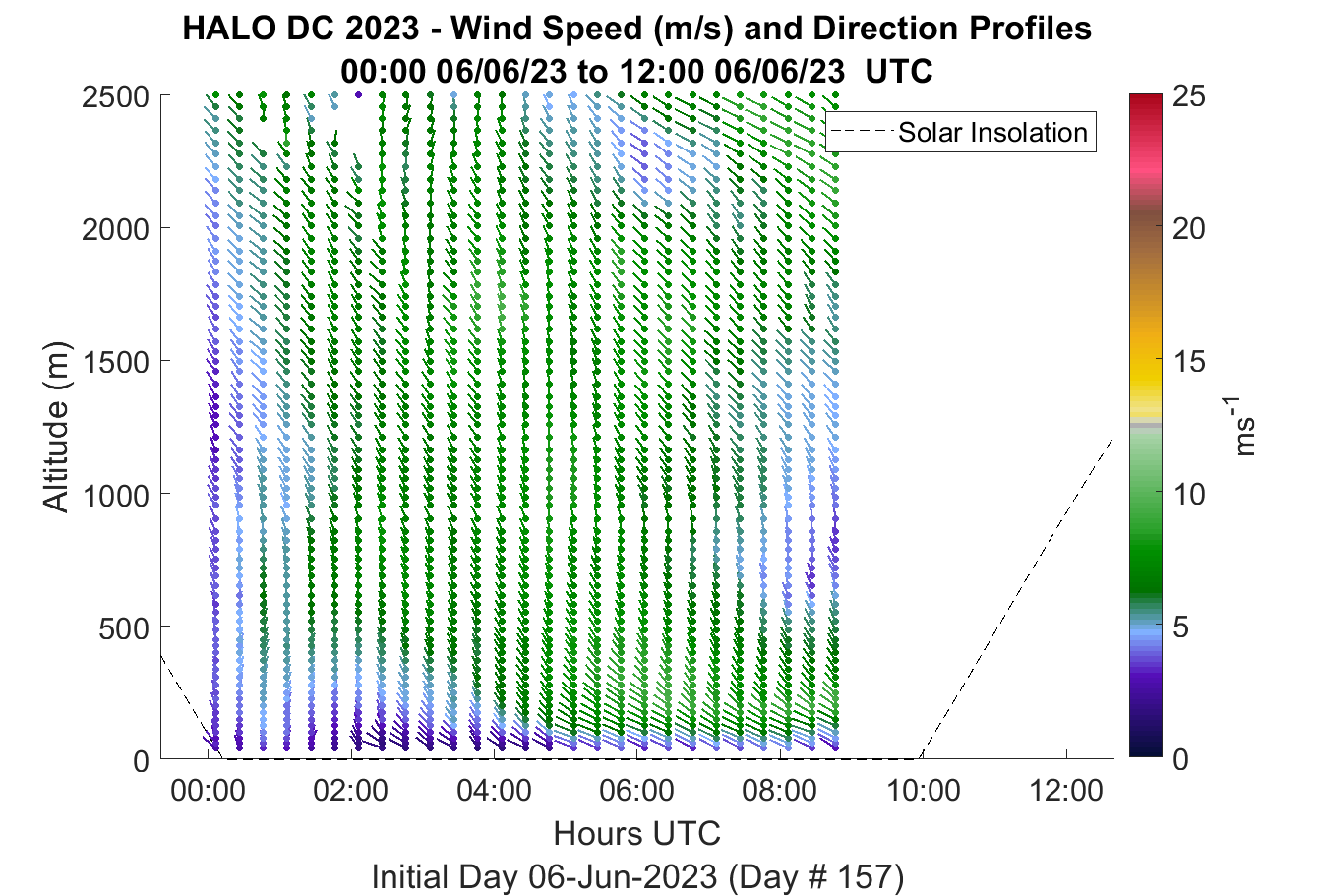 HALO DC 2023 - Wind Speed (m/s) and Direction Profiles
00:00 06/06/23 to 12:00 06/06/23 UTC

Solar Insolation

Altitude (m)
2500
2000
1500
1000
500
0

00:00
02:00
04:00
06:00
08:00
10:00
12:00
Hours UTC
Initial Day 06-Jun-2023 (Day # 157)

25
20
15
10
5
0
$ms^{-1}$